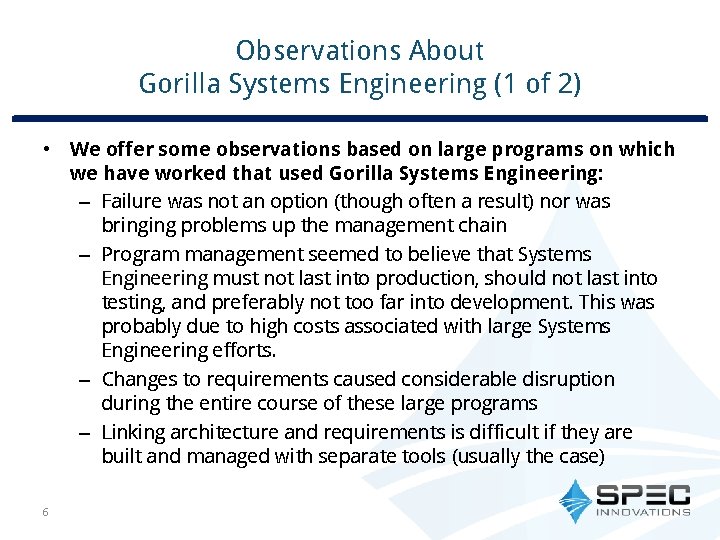 Observations About
Gorilla Systems Engineering (1 of 2)

• We offer some observations based on large programs on which we have worked that used Gorilla Systems Engineering:
– Failure was not an option (though often a result) nor was bringing problems up the management chain
– Program management seemed to believe that Systems Engineering must not last into production, should not last into testing, and preferably not too far into development. This was probably due to high costs associated with large Systems Engineering efforts.
– Changes to requirements caused considerable disruption during the entire course of these large programs
– Linking architecture and requirements is difficult if they are built and managed with separate tools (usually the case)

6

SPEC
INNOVATIONS